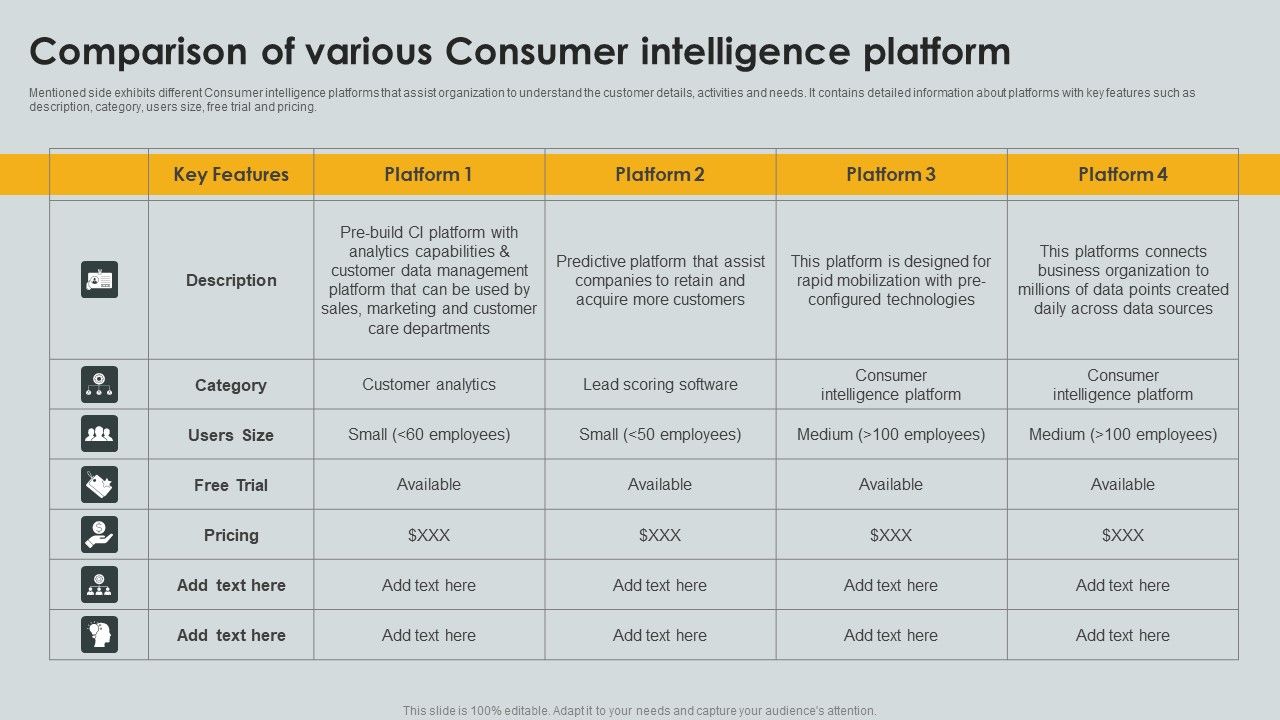 Comparison of various Consumer intelligence platform

Mentioned side exhibits different Consumer intelligence platforms that assist organization to understand the customer details, activities and needs. It contains detailed information about platforms with key features such as description, category, users size, free trial and pricing.

| | Key Features | Platform 1 | Platform 2 | Platform 3 | Platform 4 |
|---|---|---|---|---|---|
| | Description | Pre-build CI platform with analytics capabilities & customer data management platform that can be used by sales, marketing and customer care departments | Predictive platform that assist companies to retain and acquire more customers | This platform is designed for rapid mobilization with pre-configured technologies | This platforms connects business organization to millions of data points created daily across data sources |
| | Category | Customer analytics | Lead scoring software | Consumer intelligence platform | Consumer intelligence platform |
| | Users Size | Small (<60 employees) | Small (<50 employees) | Medium (>100 employees) | Medium (>100 employees) |
| | Free Trial | Available | Available | Available | Available |
| | Pricing | $XXX | $XXX | $XXX | $XXX |
| | Add text here | Add text here | Add text here | Add text here | Add text here |
| | Add text here | Add text here | Add text here | Add text here | Add text here |

This slide is 100% editable. Adapt it to your needs and capture your audience's attention.